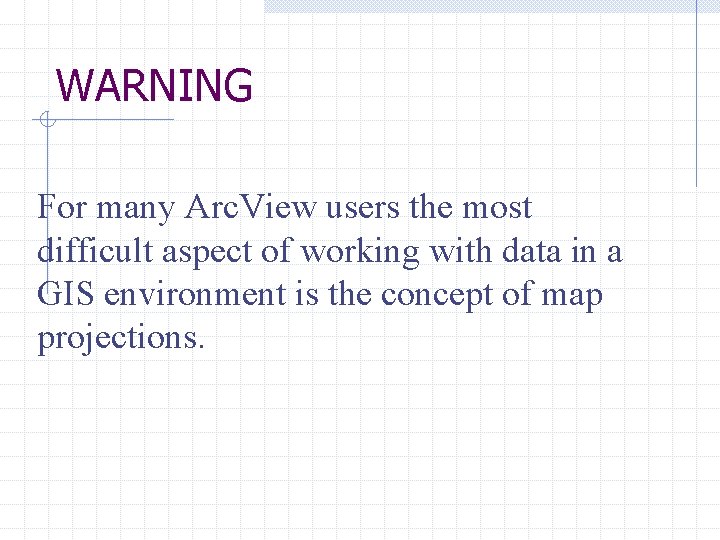 WARNING

For many ArcView users the most difficult aspect of working with data in a GIS environment is the concept of map projections.